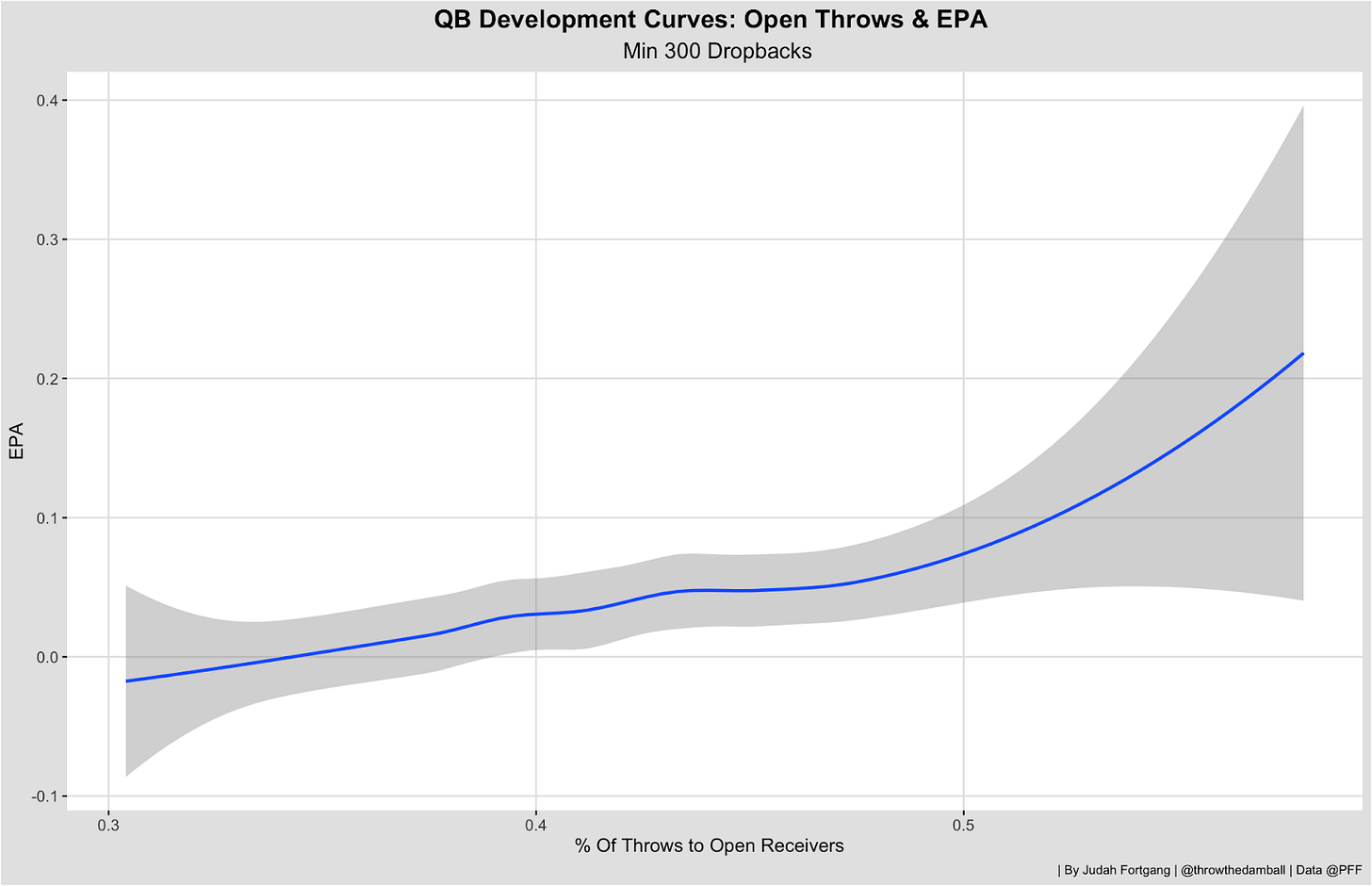 QB Development Curves: Open Throws & EPA
Min 300 Dropbacks

EPA

0.4
0.3
0.2
0.1
0.0
-0.1

0.3
0.4
0.5

% Of Throws to Open Receivers

| By Judah Fortgang | @throwthedamball | Data @PFF